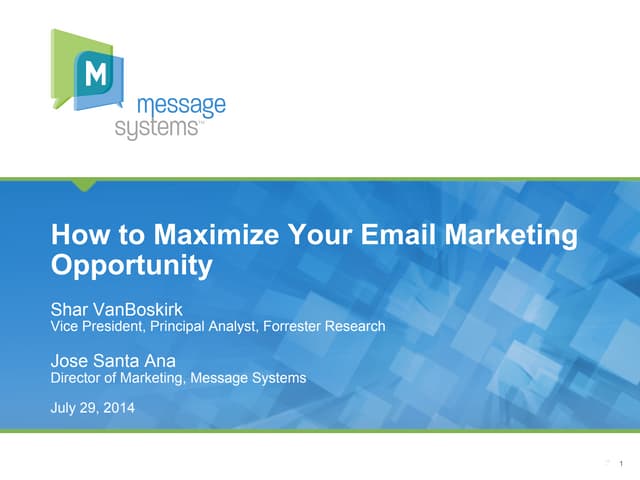 M
message systems™

How to Maximize Your Email Marketing Opportunity

Shar VanBoskirk
Vice President, Principal Analyst, Forrester Research

Jose Santa Ana
Director of Marketing, Message Systems

July 29, 2014

1